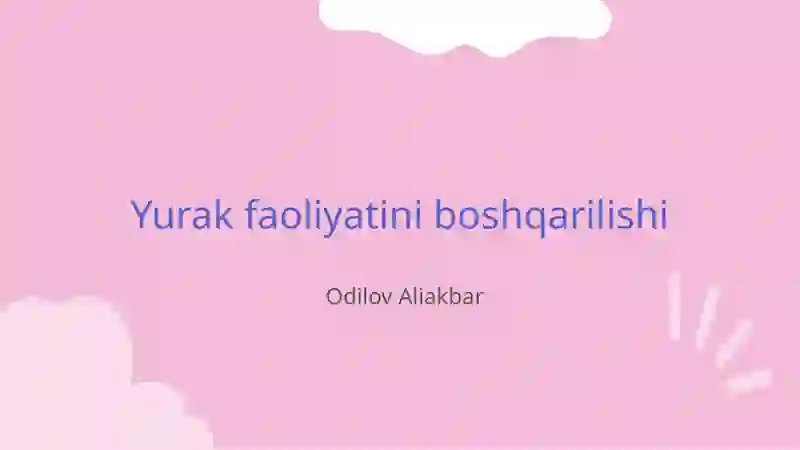 Yurak faoliyatini boshqarilishi

Odilov Aliakbar